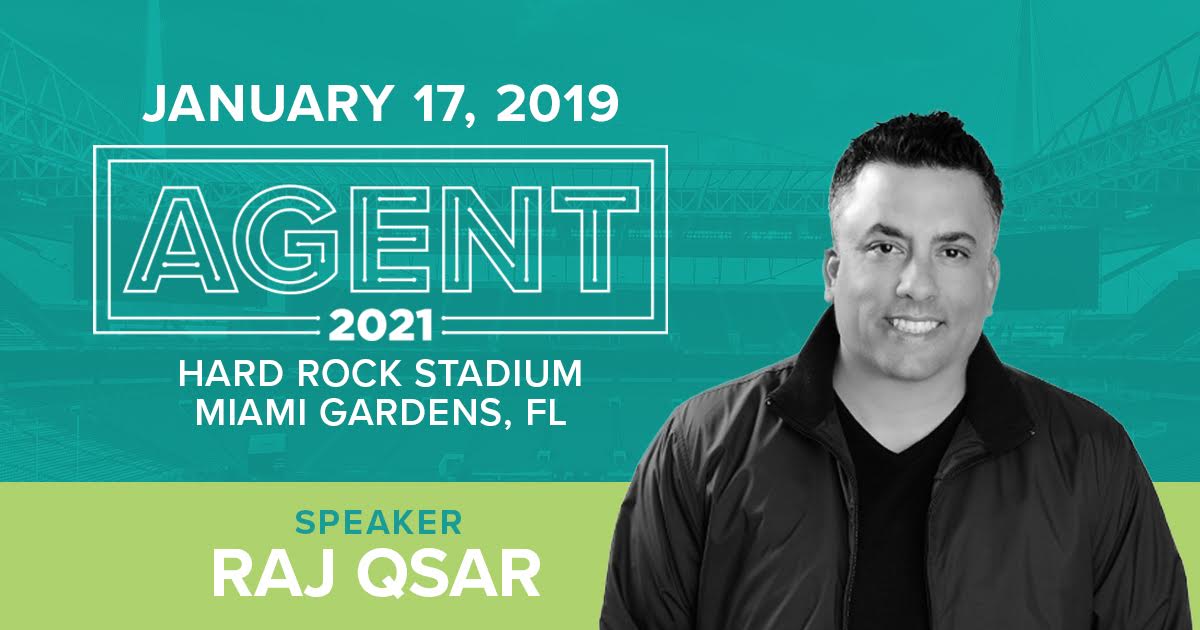 JANUARY 17, 2019

AGENT

2021

HARD ROCK STADIUM
MIAMI GARDENS, FL

SPEAKER
RAJ QSAR